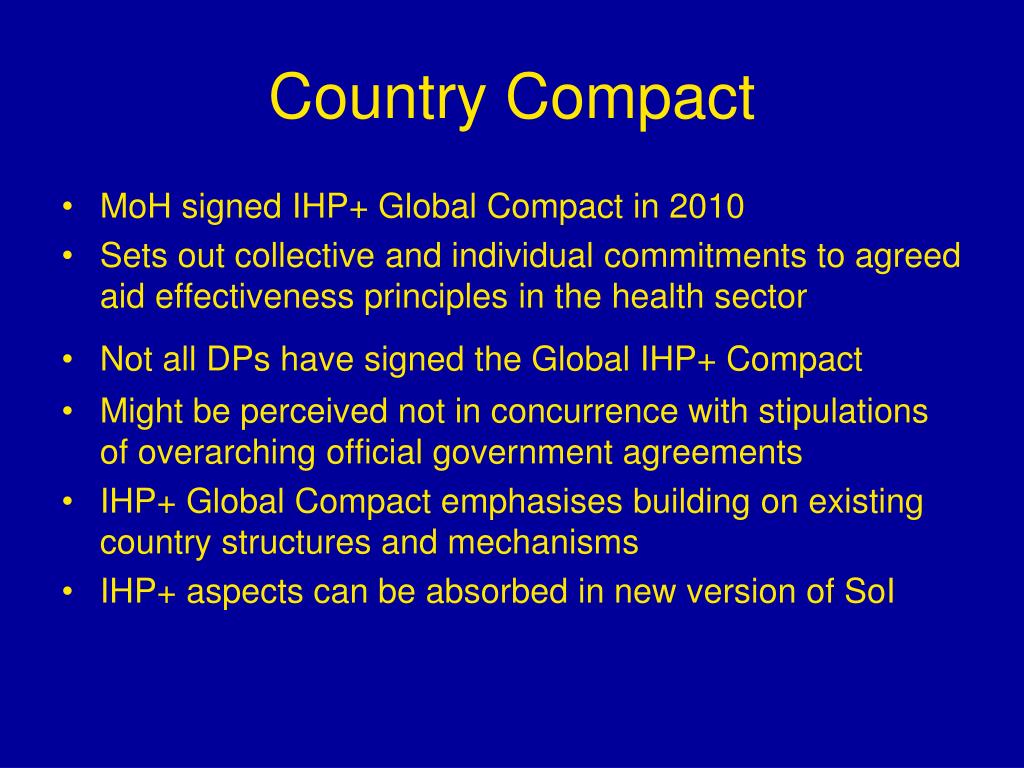 Country Compact

• MoH signed IHP+ Global Compact in 2010
• Sets out collective and individual commitments to agreed aid effectiveness principles in the health sector
• Not all DPs have signed the Global IHP+ Compact
• Might be perceived not in concurrence with stipulations of overarching official government agreements
• IHP+ Global Compact emphasises building on existing country structures and mechanisms
• IHP+ aspects can be absorbed in new version of SoI